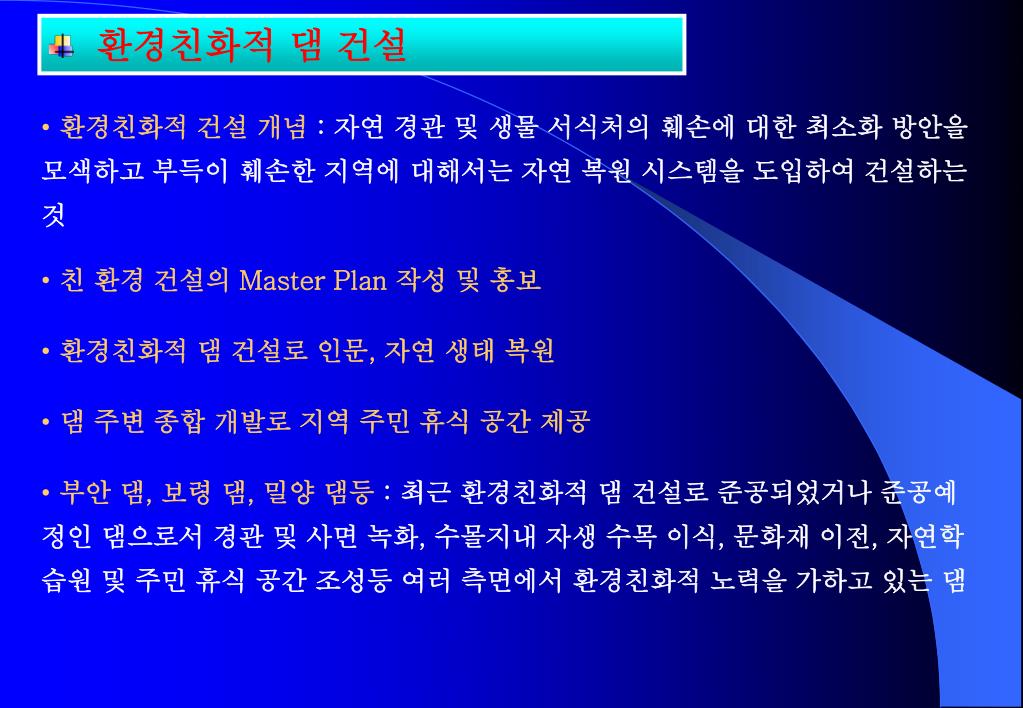 환경친화적 댐 건설

• 환경친화적 건설 개념 : 자연 경관 및 생물 서식처의 훼손에 대한 최소화 방안을 모색하고 부득이 훼손한 지역에 대해서는 자연 복원 시스템을 도입하여 건설하는 것

• 친 환경 건설의 Master Plan 작성 및 홍보

• 환경친화적 댐 건설로 인문, 자연 생태 복원

• 댐 주변 종합 개발로 지역 주민 휴식 공간 제공

• 부안 댐, 보령 댐, 밀양 댐등 : 최근 환경친화적 댐 건설로 준공되었거나 준공예정인 댐으로서 경관 및 사면 녹화, 수몰지내 자생 수목 이식, 문화재 이전, 자연학습원 및 주민 휴식 공간 조성등 여러 측면에서 환경친화적 노력을 가하고 있는 댐